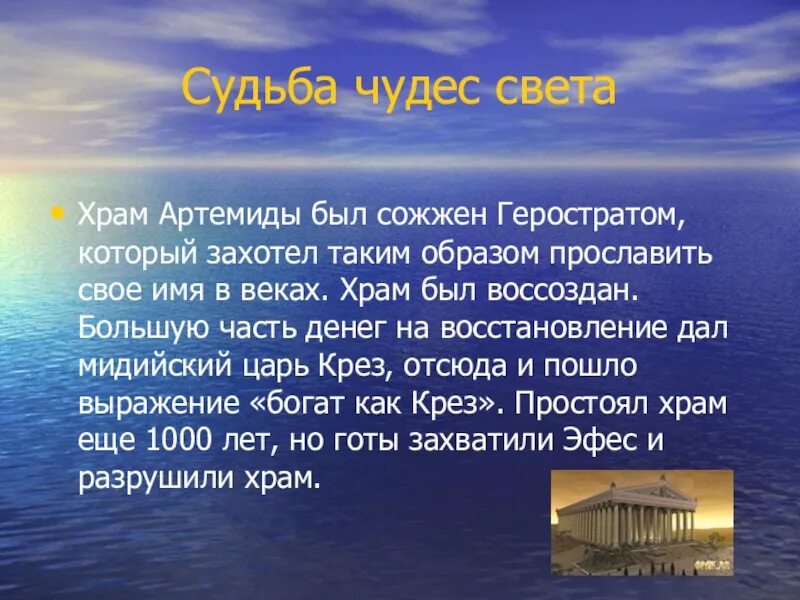 Судьба чудес света

• Храм Артемиды был сожжен Геростратом, который захотел таким образом прославить свое имя в веках. Храм был воссоздан. Большую часть денег на восстановление дал мидийский царь Крез, отсюда и пошло выражение «богат как Крез». Простоял храм еще 1000 лет, но готы захватили Эфес и разрушили храм.